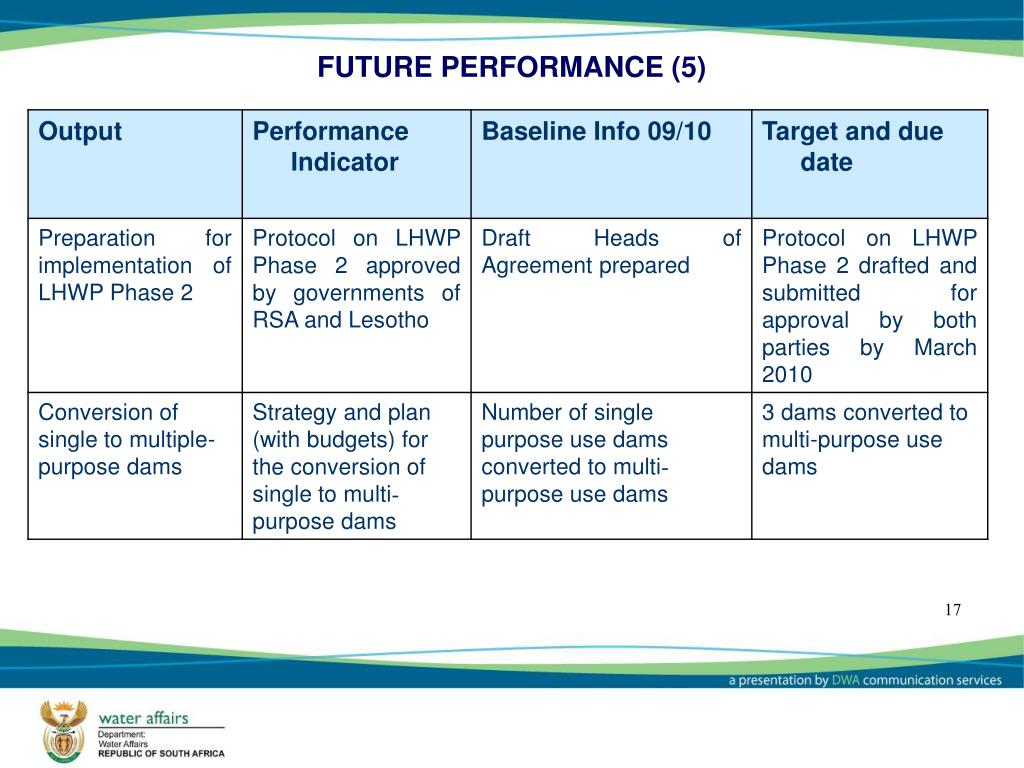 FUTURE PERFORMANCE (5)

| Output | Performance Indicator | Baseline Info 09/10 | Target and due date |
|---|---|---|---|
| Preparation for implementation of LHWP Phase 2 | Protocol on LHWP Phase 2 approved by governments of RSA and Lesotho | Draft Heads of Agreement prepared | Protocol on LHWP Phase 2 drafted and submitted for approval by both parties by March 2010 |
| Conversion of single to multiple-purpose dams | Strategy and plan (with budgets) for the conversion of single to multi-purpose dams | Number of single purpose use dams converted to multi-purpose use dams | 3 dams converted to multi-purpose use dams |

17

a presentation by DWA communication services

water affairs
Department:
Water Affairs
REPUBLIC OF SOUTH AFRICA